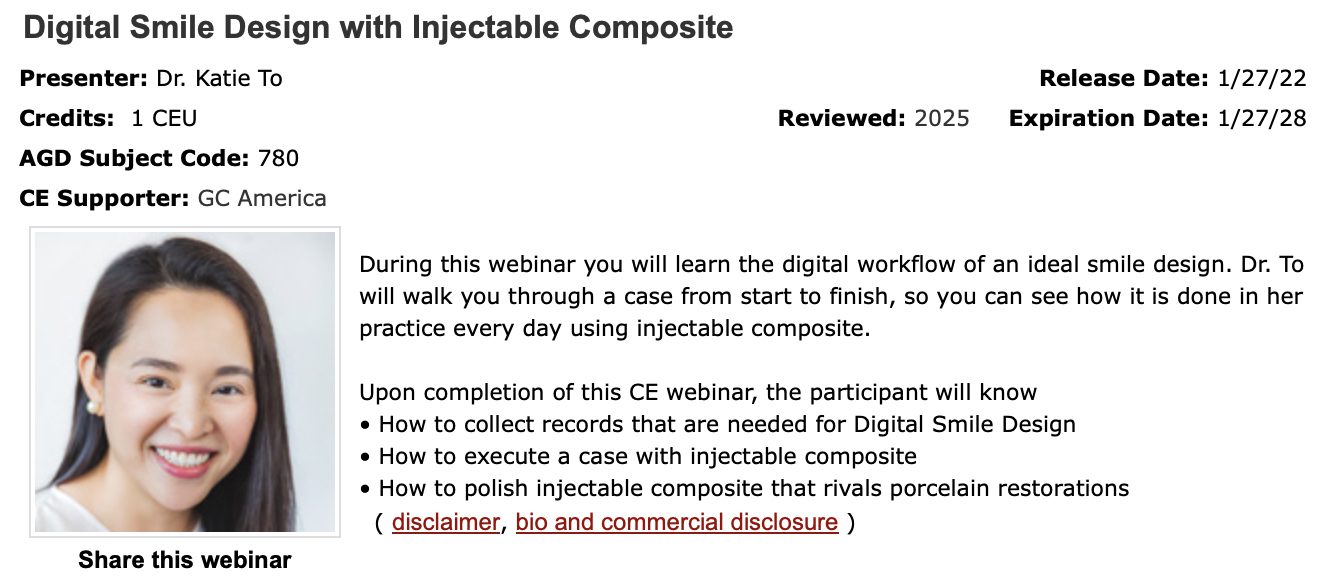 Digital Smile Design with Injectable Composite

Presenter: Dr. Katie To

Release Date: 1/27/22

Credits: 1 CEU

Reviewed: 2025

Expiration Date: 1/27/28

AGD Subject Code: 780

CE Supporter: GC America

During this webinar you will learn the digital workflow of an ideal smile design. Dr. To will walk you through a case from start to finish, so you can see how it is done in her practice every day using injectable composite.

Upon completion of this CE webinar, the participant will know
• How to collect records that are needed for Digital Smile Design
• How to execute a case with injectable composite
• How to polish injectable composite that rivals porcelain restorations
( disclaimer, bio and commercial disclosure )

Share this webinar